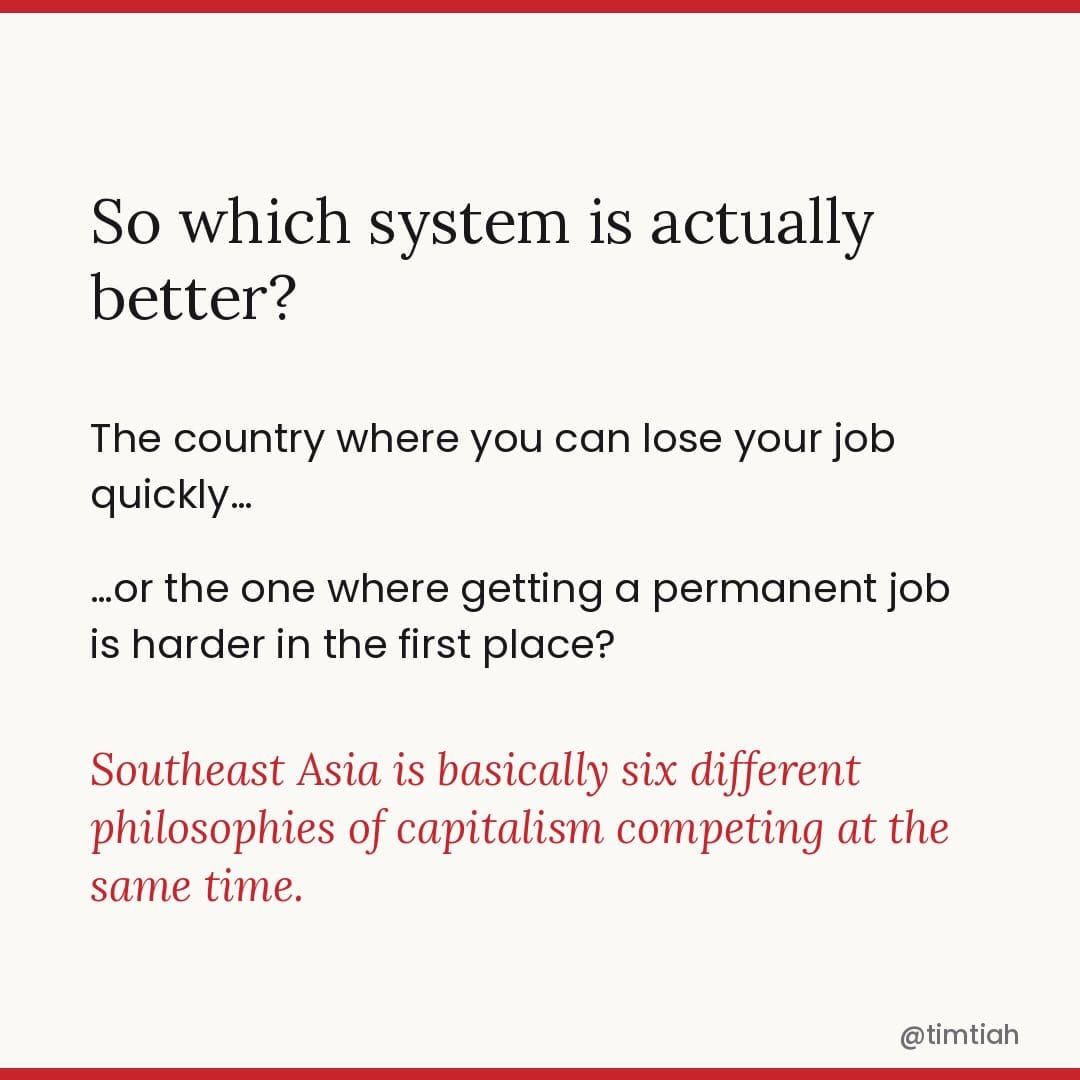 So which system is actually better?

The country where you can lose your job quickly…

…or the one where getting a permanent job is harder in the first place?

Southeast Asia is basically six different philosophies of capitalism competing at the same time.

@timtiah